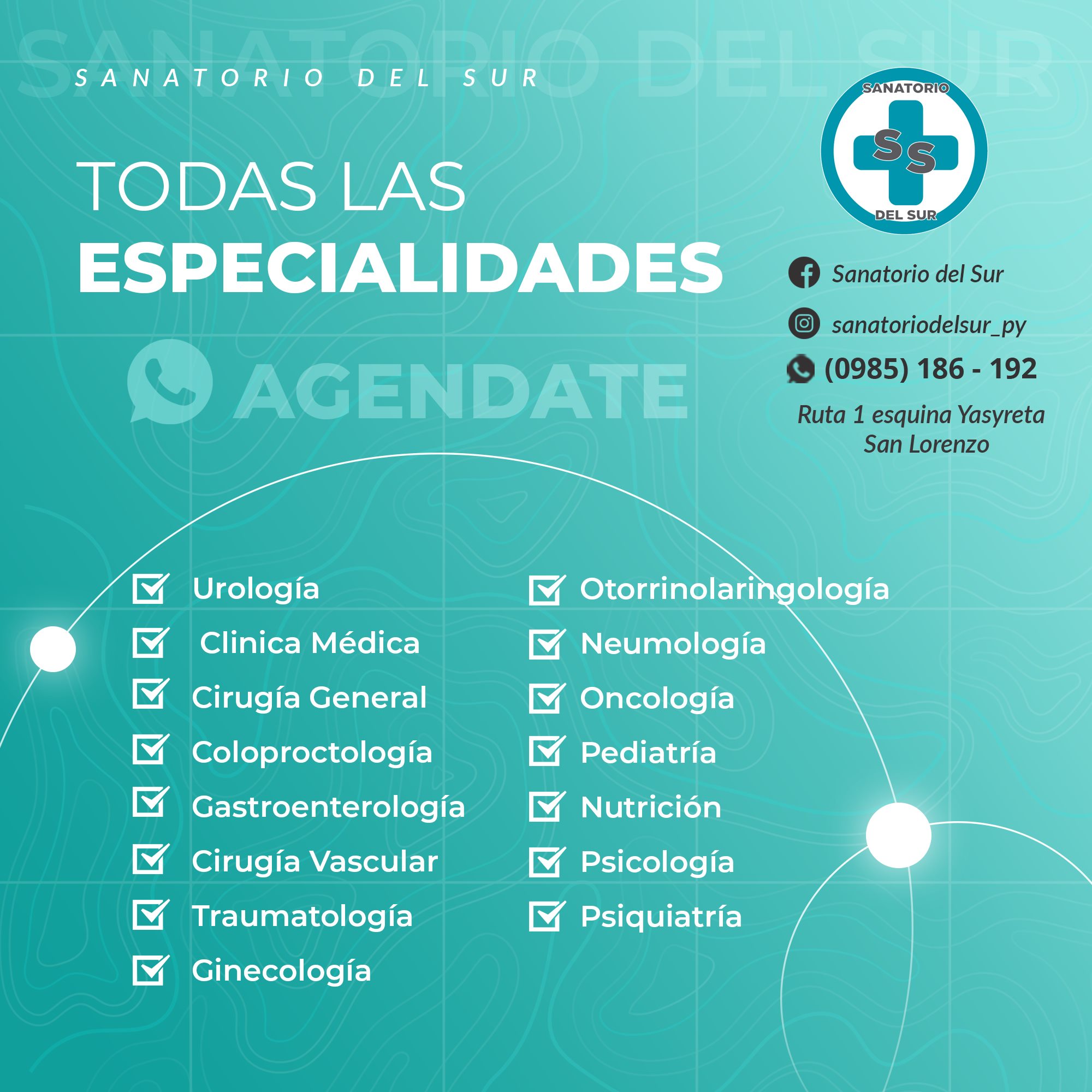 SANATORIO DEL SUR

SANATORIO DEL SUR

TODAS LAS
ESPECIALIDADES

AGENDATE

SANATORIO
SS
DEL SUR

Sanatorio del Sur

sanatoriodelsur_py

(0985) 186 - 192

Ruta 1 esquina Yasyreta
San Lorenzo

Urología
Clinica Médica
Cirugía General
Coloproctología
Gastroenterología
Cirugía Vascular
Traumatología
Ginecología

Otorrinolaringología
Neumología
Oncología
Pediatría
Nutrición
Psicología
Psiquiatría